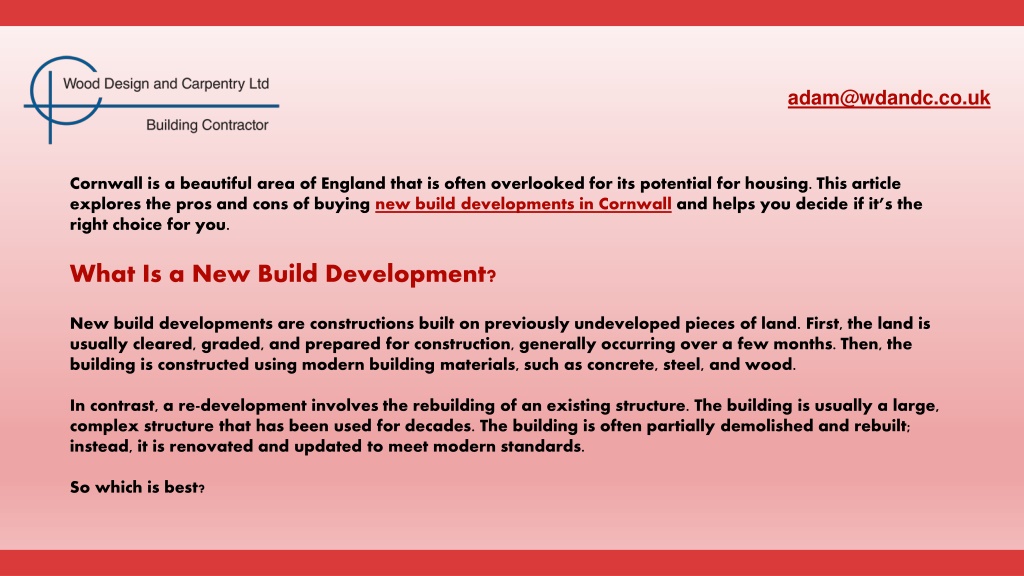 Wood Design and Carpentry Ltd

Building Contractor

adam@wdandc.co.uk

Cornwall is a beautiful area of England that is often overlooked for its potential for housing. This article explores the pros and cons of buying new build developments in Cornwall and helps you decide if it's the right choice for you.

What Is a New Build Development?

New build developments are constructions built on previously undeveloped pieces of land. First, the land is usually cleared, graded, and prepared for construction, generally occurring over a few months. Then, the building is constructed using modern building materials, such as concrete, steel, and wood.

In contrast, a re-development involves the rebuilding of an existing structure. The building is usually a large, complex structure that has been used for decades. The building is often partially demolished and rebuilt; instead, it is renovated and updated to meet modern standards.

So which is best?